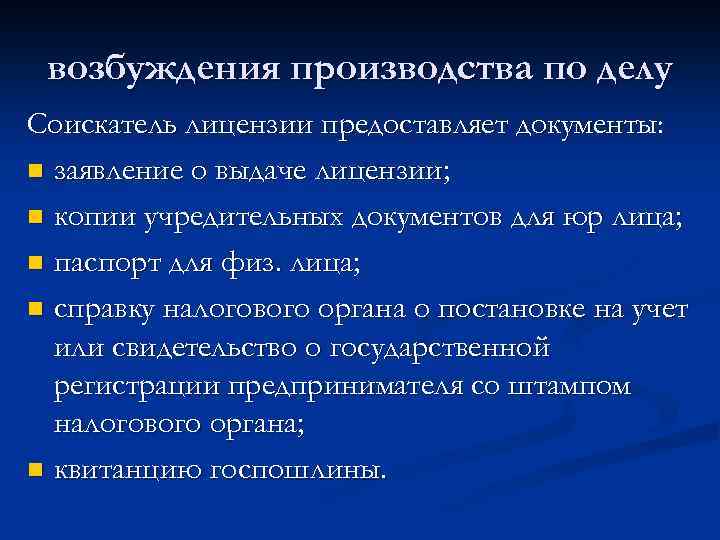 возбуждения производства по делу

Соискатель лицензии предоставляет документы:

- заявление о выдаче лицензии;
- копии учредительных документов для юр лица;
- паспорт для физ. лица;
- справку налогового органа о постановке на учет или свидетельство о государственной регистрации предпринимателя со штампом налогового органа;
- квитанцию госпошлины.